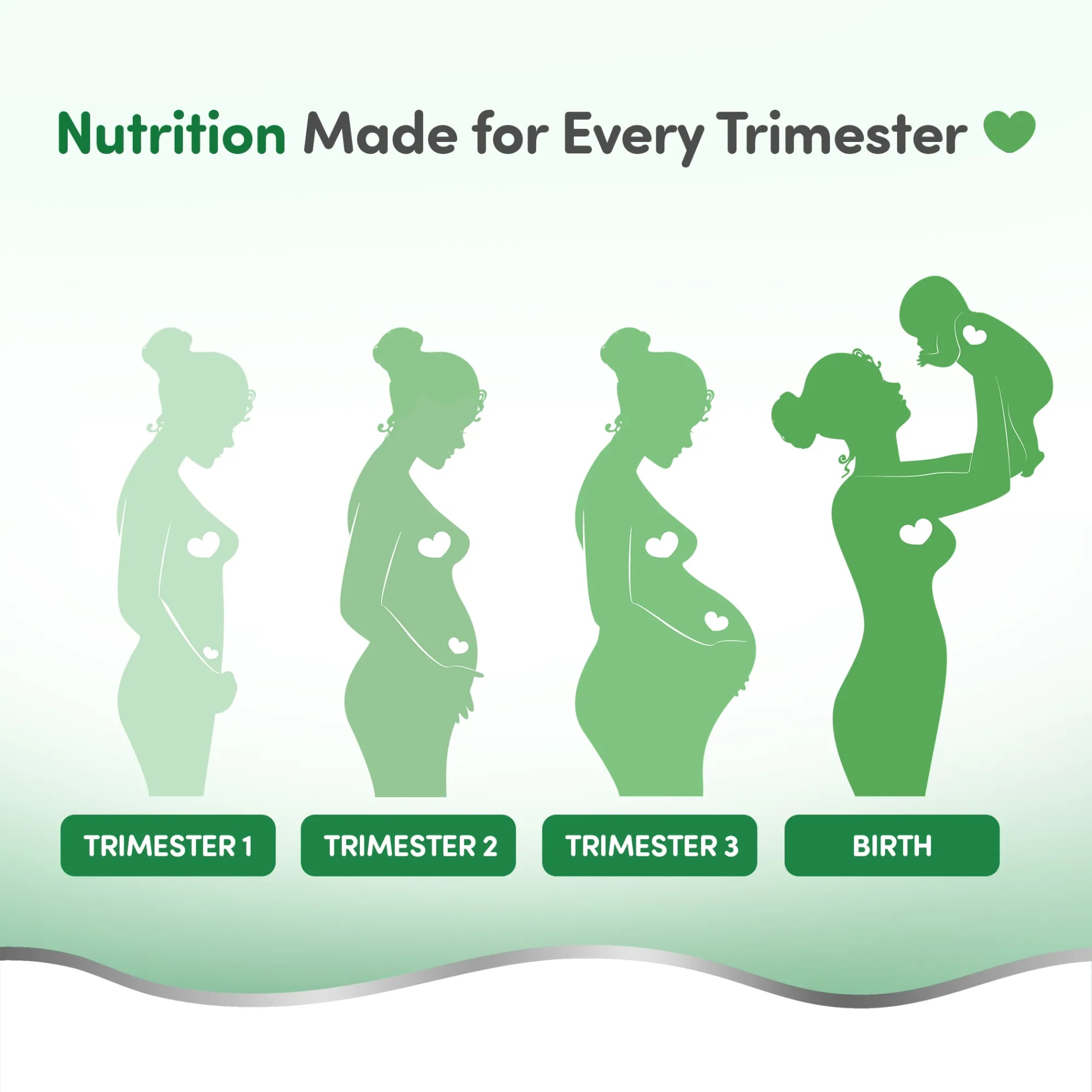 Nutrition Made for Every Trimester

TRIMESTER 1

TRIMESTER 2

TRIMESTER 3

BIRTH